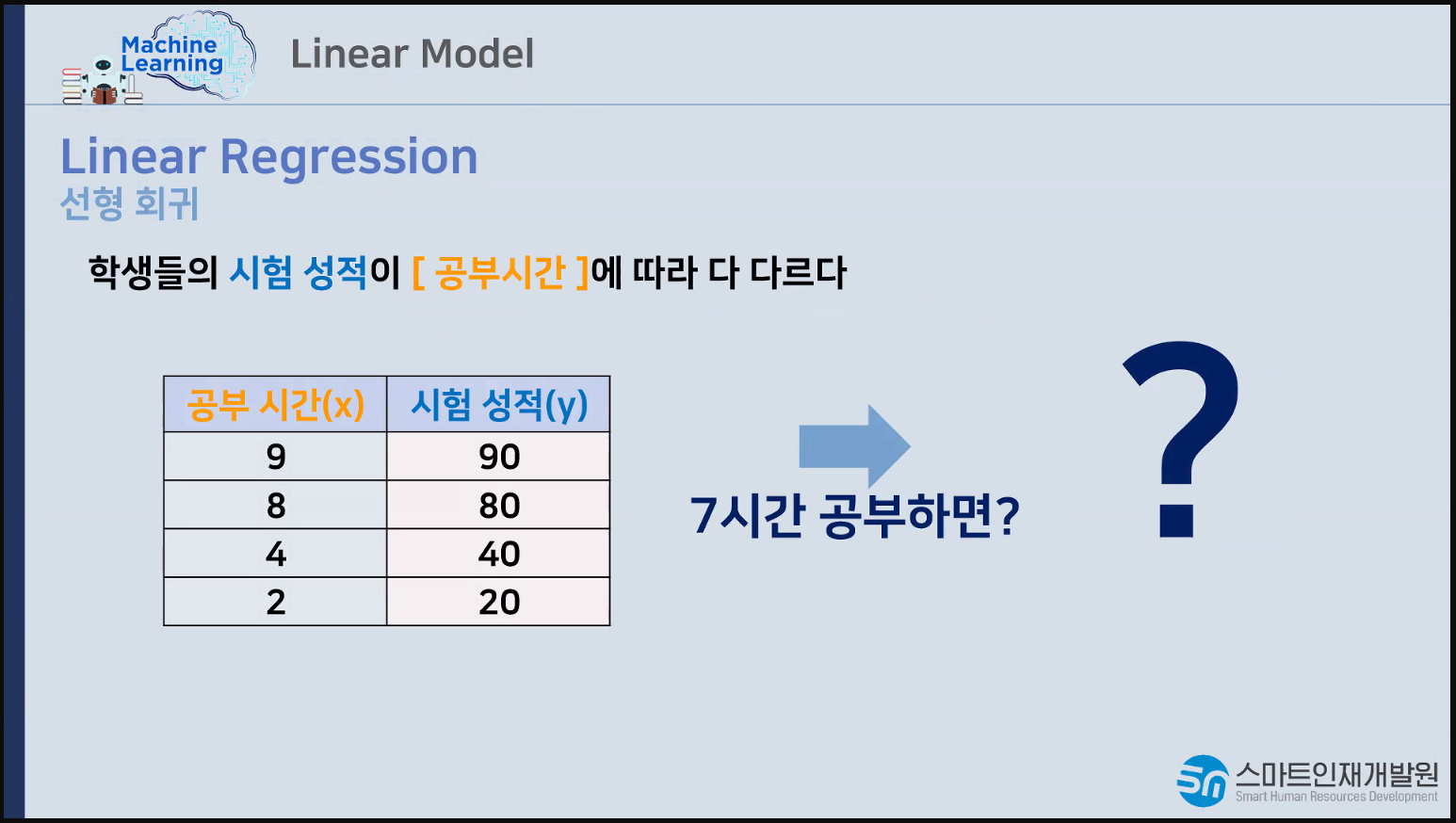 Machine Learning

Linear Model

Linear Regression
선형 회귀

학생들의 시험 성적이 [ 공부시간 ]에 따라 다 다르다

| 공부 시간(x) | 시험 성적(y) |
|---|---|
| 9 | 90 |
| 8 | 80 |
| 4 | 40 |
| 2 | 20 |

7시간 공부하면?

?

스마트인재개발원
Smart Human Resources Development